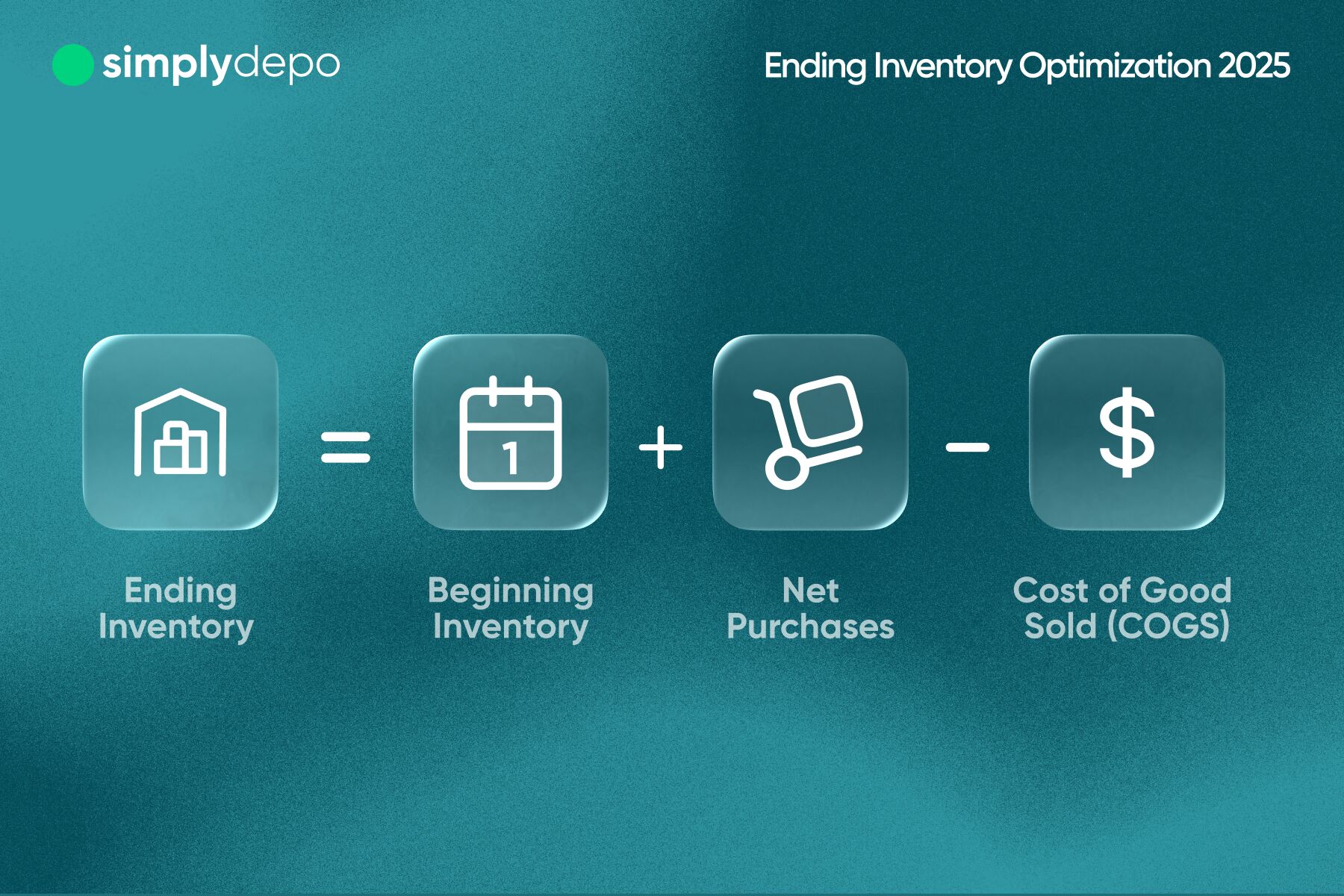 simplydepo

Ending Inventory Optimization 2025

= 1 + − $

Ending Inventory

Beginning Inventory

Net Purchases

Cost of Good Sold (COGS)